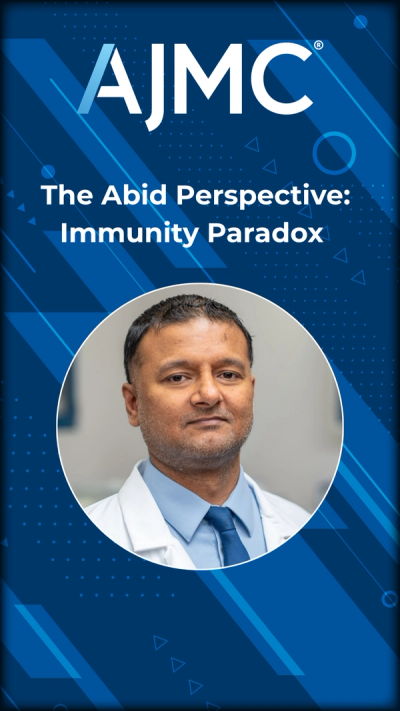 AJMC®

The Abid Perspective: Immunity Paradox